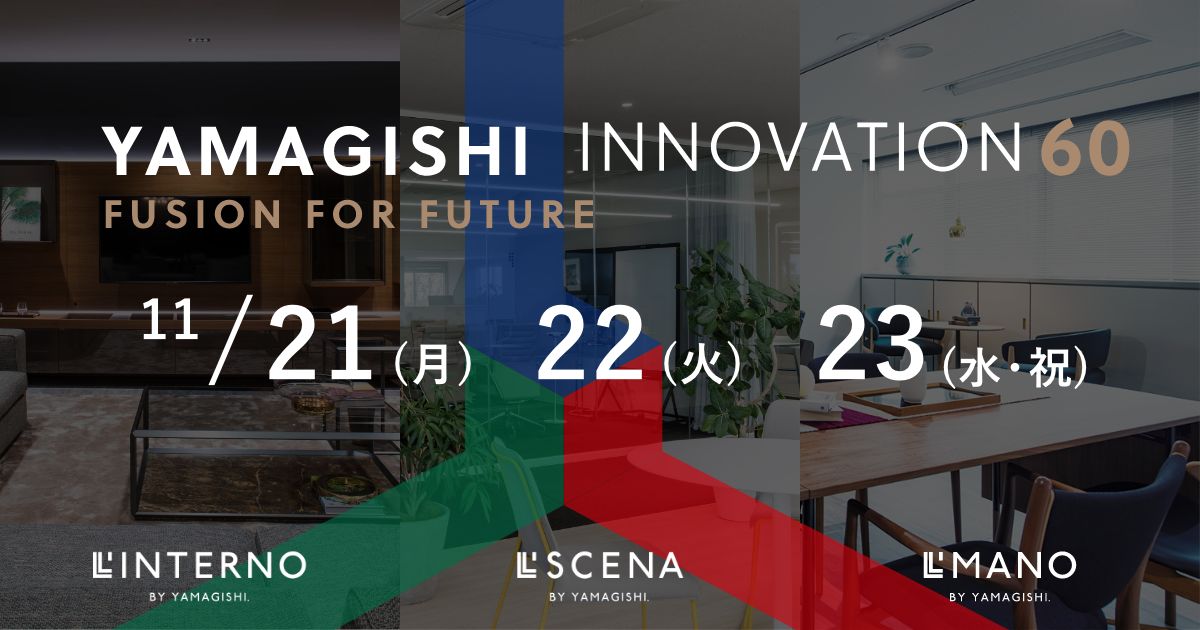 YAMAGISHI INNOVATION 60
FUSION FOR FUTURE

11/21(月) 22(火) 23(水・祝)

L'INTERNO
BY YAMAGISHI.

L'SCENA
BY YAMAGISHI.

L'MANO
BY YAMAGISHI.